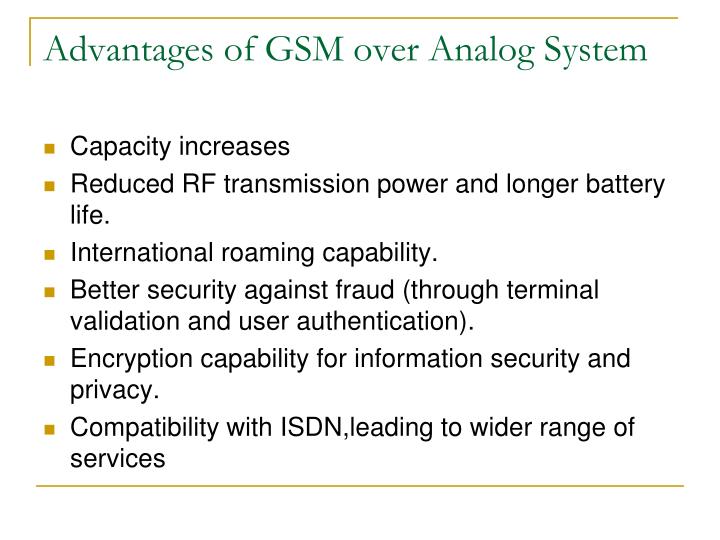 Advantages of GSM over Analog System

- Capacity increases
- Reduced RF transmission power and longer battery life.
- International roaming capability.
- Better security against fraud (through terminal validation and user authentication).
- Encryption capability for information security and privacy.
- Compatibility with ISDN,leading to wider range of services